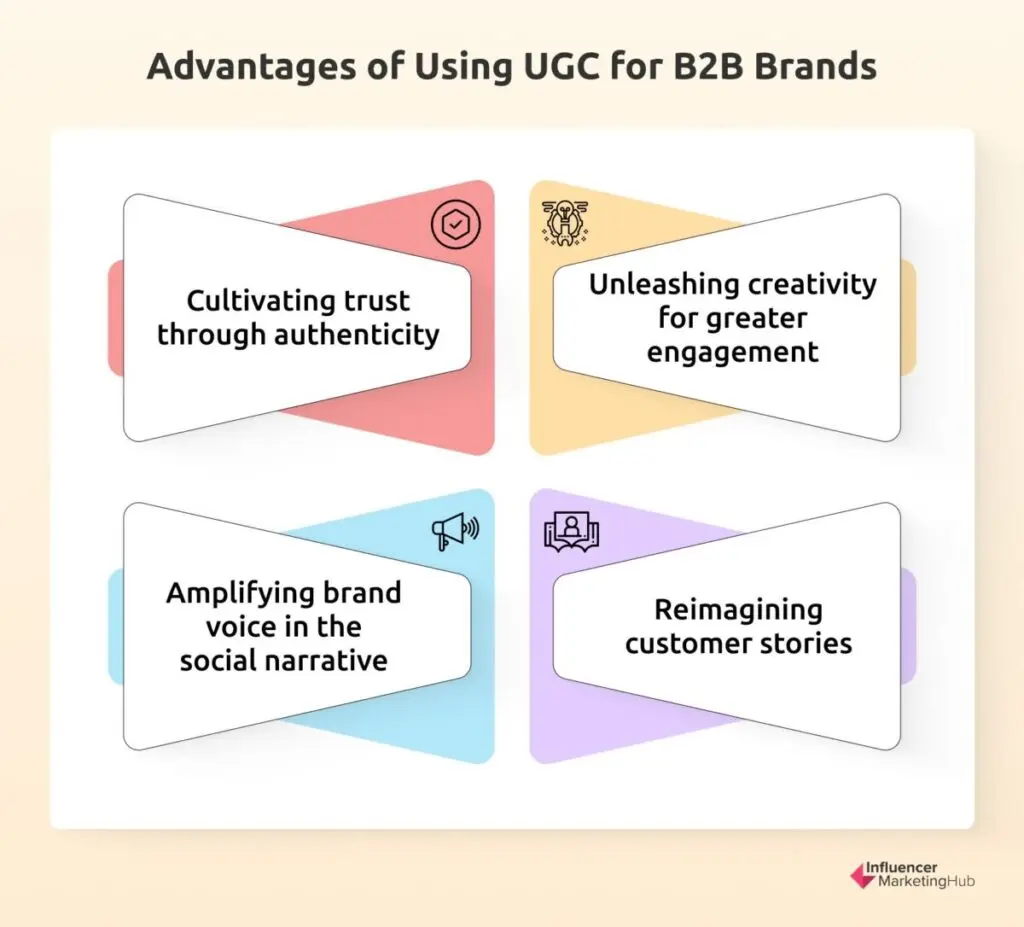 Advantages of Using UGC for B2B Brands

Cultivating trust through authenticity

Unleashing creativity for greater engagement

Amplifying brand voice in the social narrative

Reimagining customer stories

Influencer MarketingHub